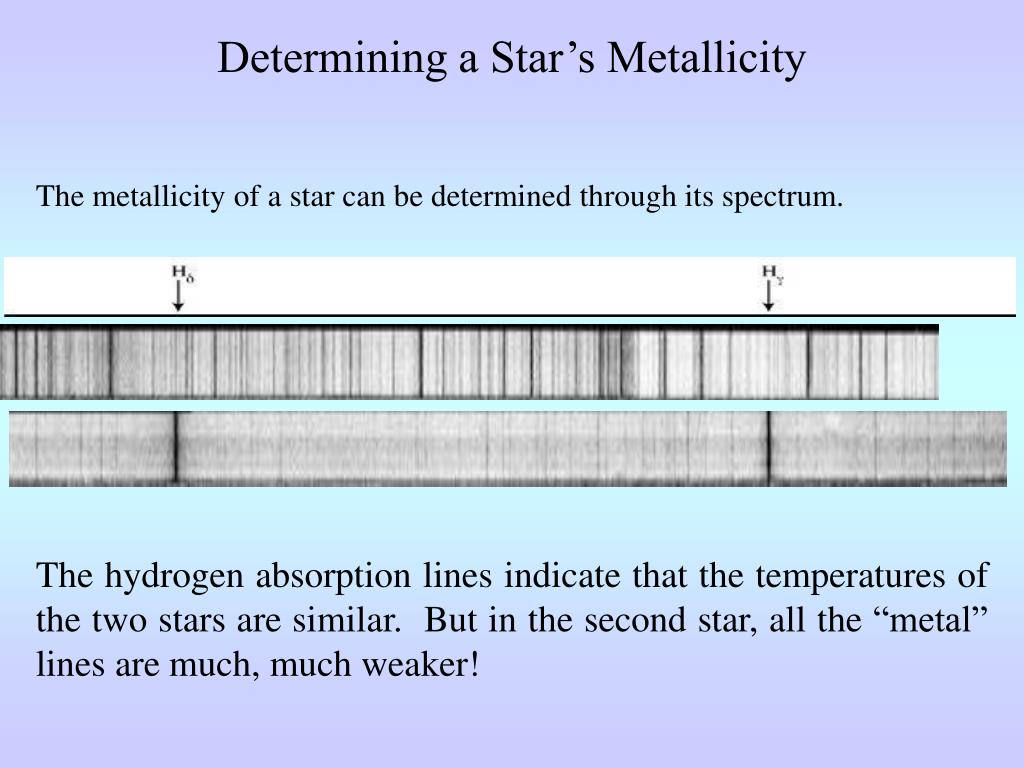 Determining a Star’s Metallicity

The metallicity of a star can be determined through its spectrum.

$H_\delta$

$H_\gamma$

The hydrogen absorption lines indicate that the temperatures of the two stars are similar. But in the second star, all the “metal” lines are much, much weaker!